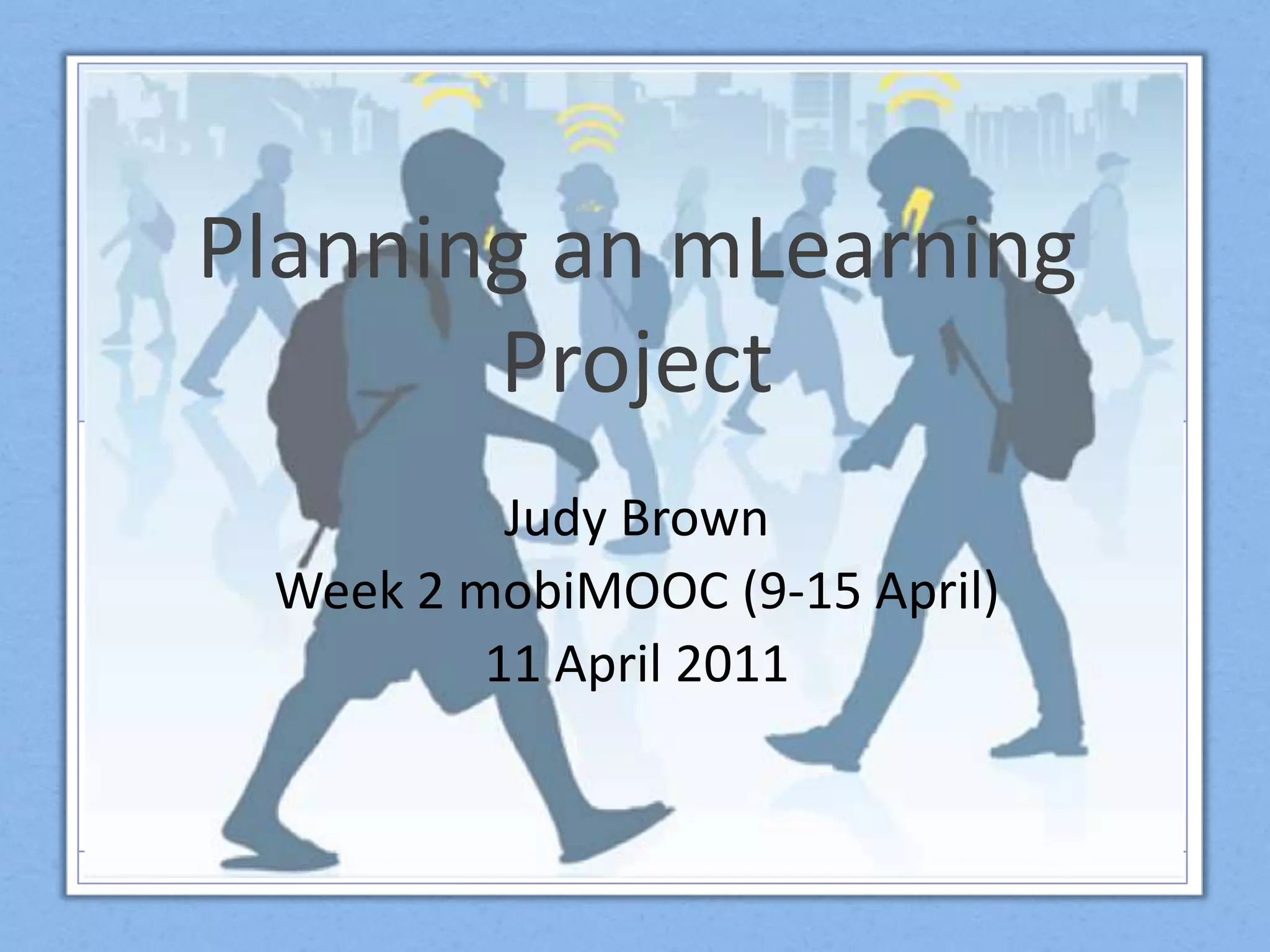 Planning an mLearning Project

Judy Brown
Week 2 mobiMOOC (9-15 April)
11 April 2011